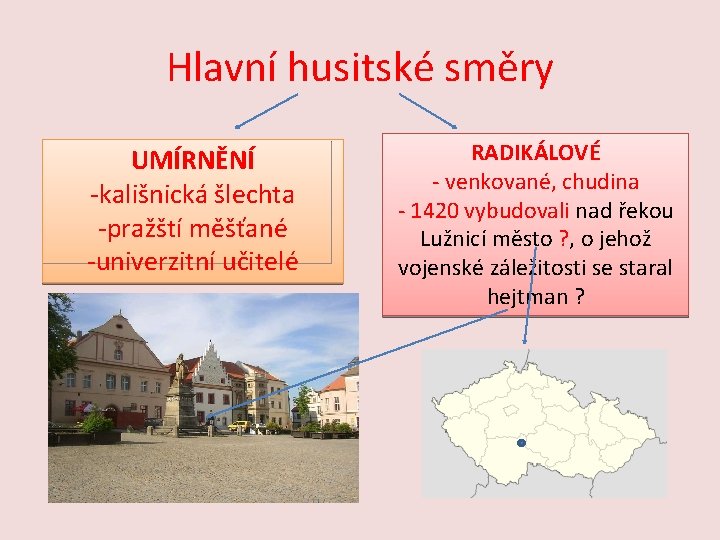 Hlavní husitské směry

UMÍRNĚNÍ
-kališnická šlechta
-pražští měšťané
-univerzitní učitelé

RADIKÁLOVÉ
- venkované, chudina
- 1420 vybudovali nad řekou Lužnicí město ?, o jehož vojenské záležitosti se staral hejtman ?